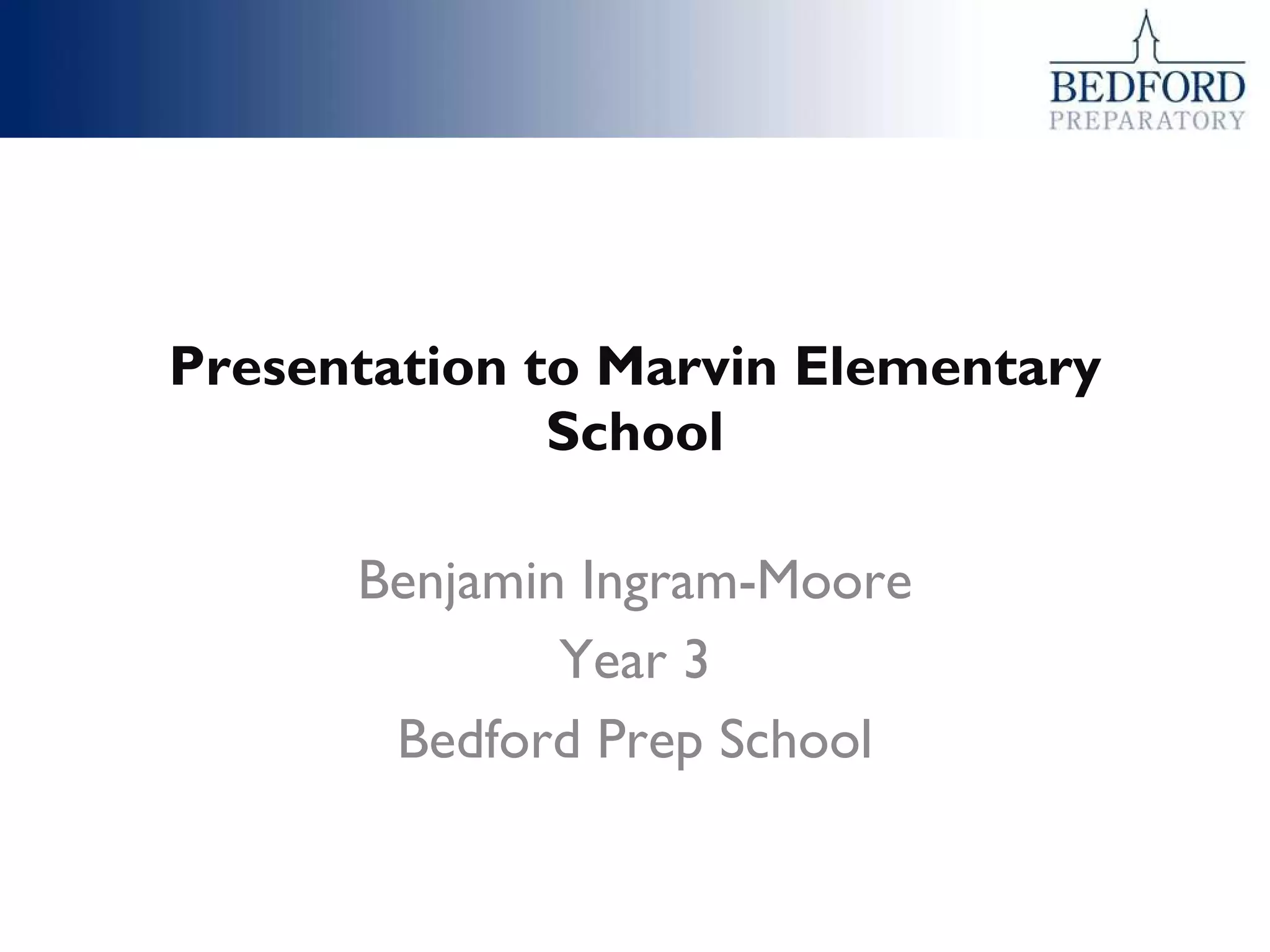 BEDFORD
PREPARATORY

Presentation to Marvin Elementary School

Benjamin Ingram-Moore
Year 3
Bedford Prep School